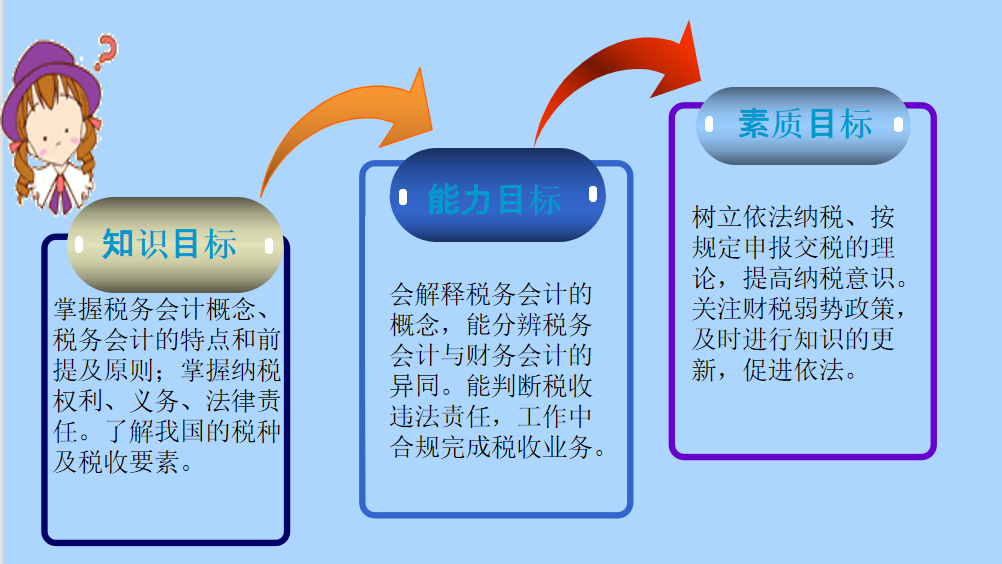 知识目标

掌握税务会计概念、税务会计的特点和前提及原则；掌握纳税权利、义务、法律责任。了解我国的税种及税收要素。

能力目标

会解释税务会计的概念，能分辨税务会计与财务会计的异同。能判断税收违法责任，工作中合规完成税收业务。

素质目标

树立依法纳税、按规定申报交税的理论，提高纳税意识。关注财税弱势政策，及时进行知识的更新，促进依法。